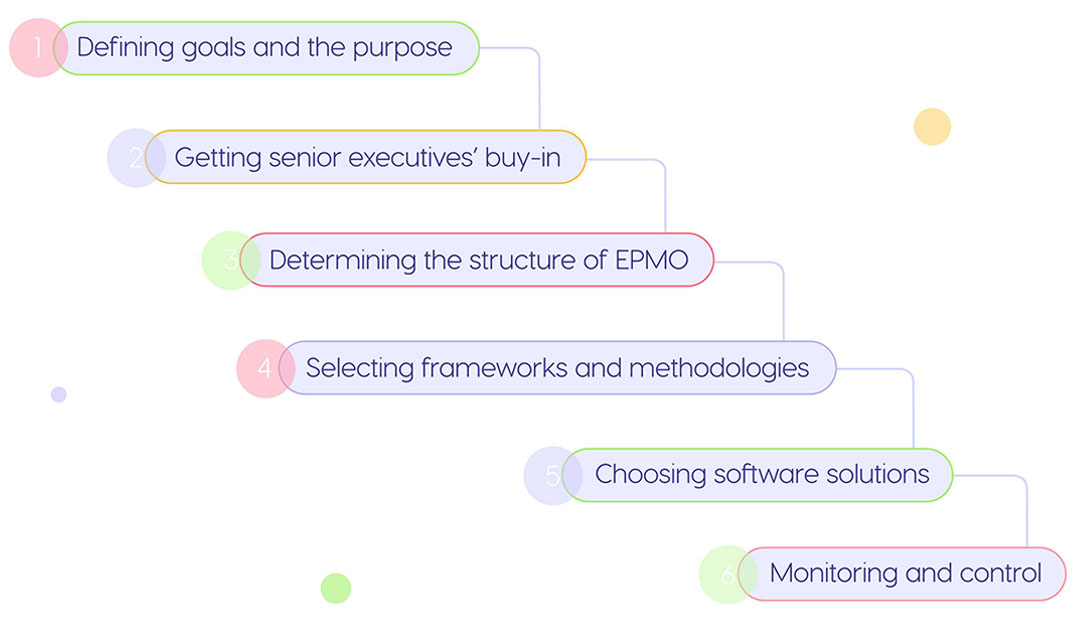 1 Defining goals and the purpose

2 Getting senior executives' buy-in

3 Determining the structure of EPMO

4 Selecting frameworks and methodologies

5 Choosing software solutions

6 Monitoring and control